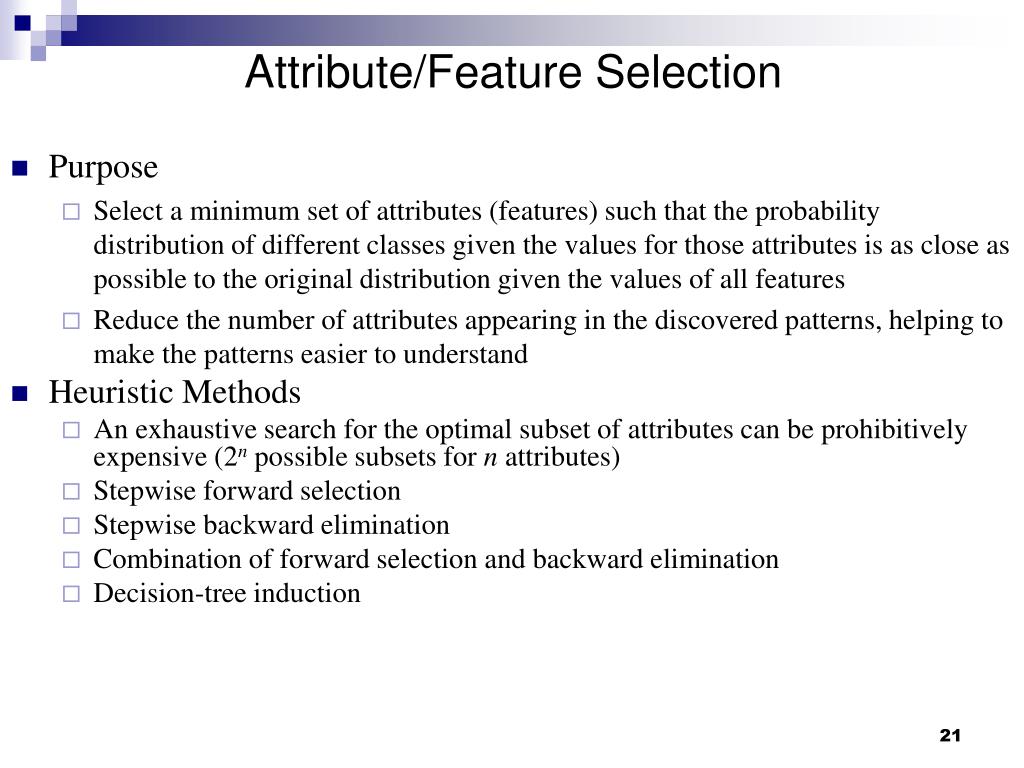 Attribute/Feature Selection

Purpose

Select a minimum set of attributes (features) such that the probability distribution of different classes given the values for those attributes is as close as possible to the original distribution given the values of all features

Reduce the number of attributes appearing in the discovered patterns, helping to make the patterns easier to understand

Heuristic Methods

An exhaustive search for the optimal subset of attributes can be prohibitively expensive ($2^n$ possible subsets for $n$ attributes)

Stepwise forward selection

Stepwise backward elimination

Combination of forward selection and backward elimination

Decision-tree induction

21